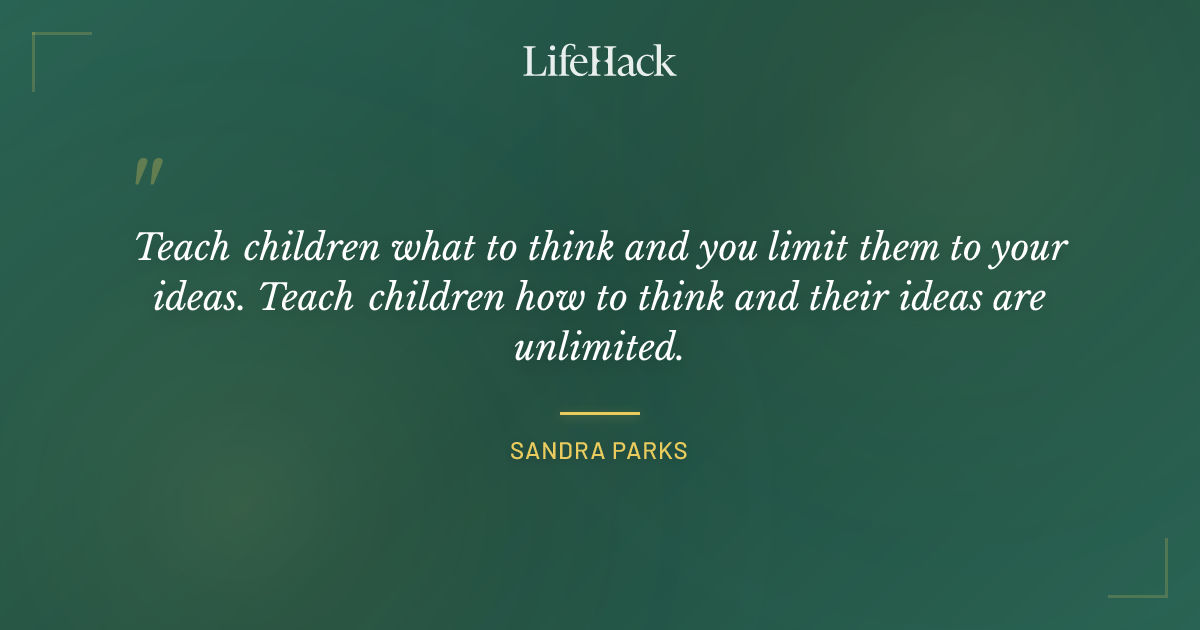 LifeHack

"

Teach children what to think and you limit them to your ideas. Teach children how to think and their ideas are unlimited.

SANDRA PARKS